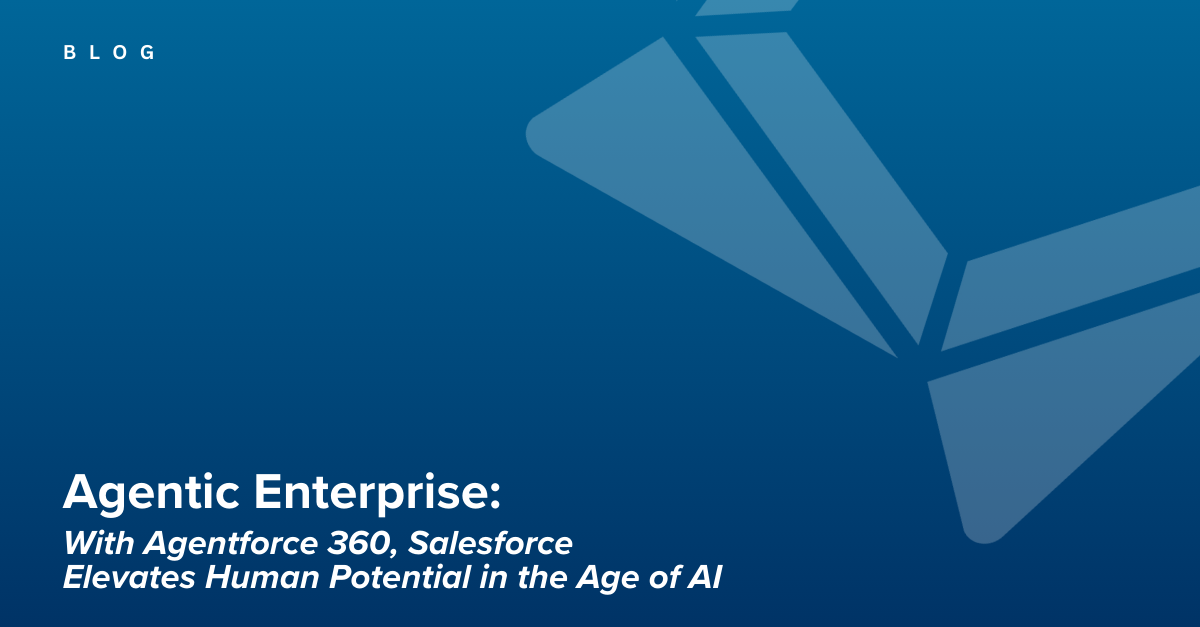 BLOG

Agentic Enterprise:

With Agentforce 360, Salesforce Elevates Human Potential in the Age of AI